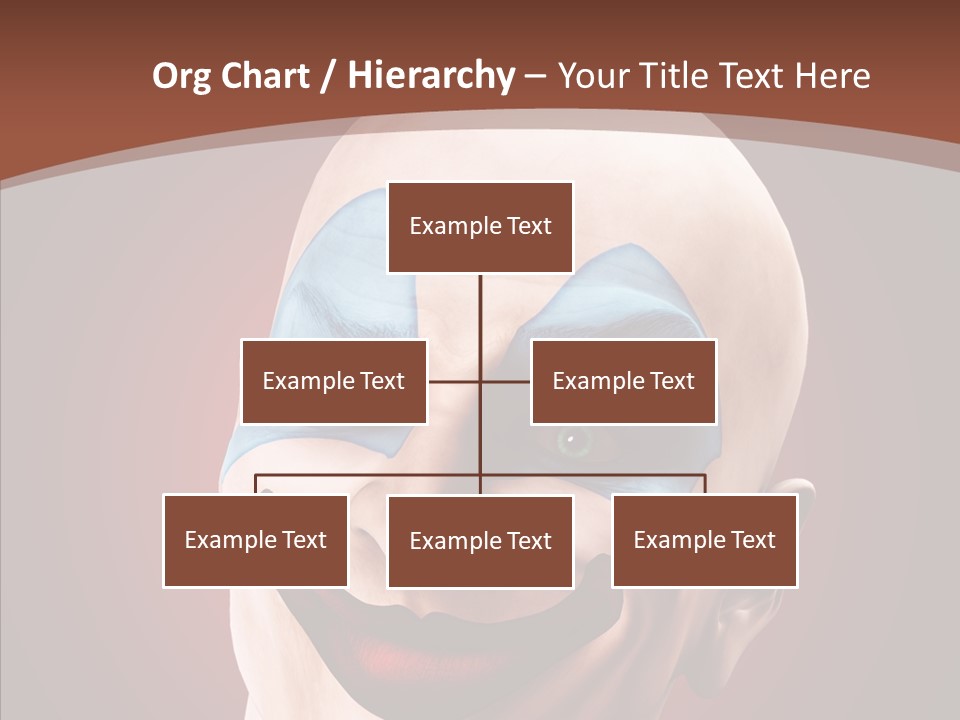 Org Chart / Hierarchy – Your Title Text Here

Example Text

Example Text

Example Text

Example Text

Example Text

Example Text